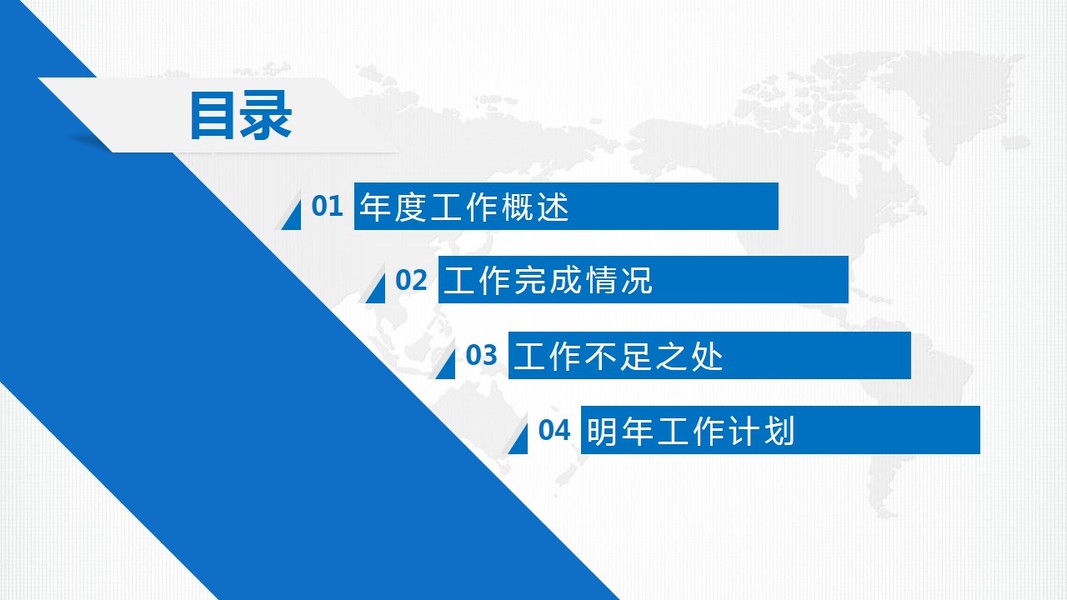 目录

01 年度工作概述

02 工作完成情况

03 工作不足之处

04 明年工作计划